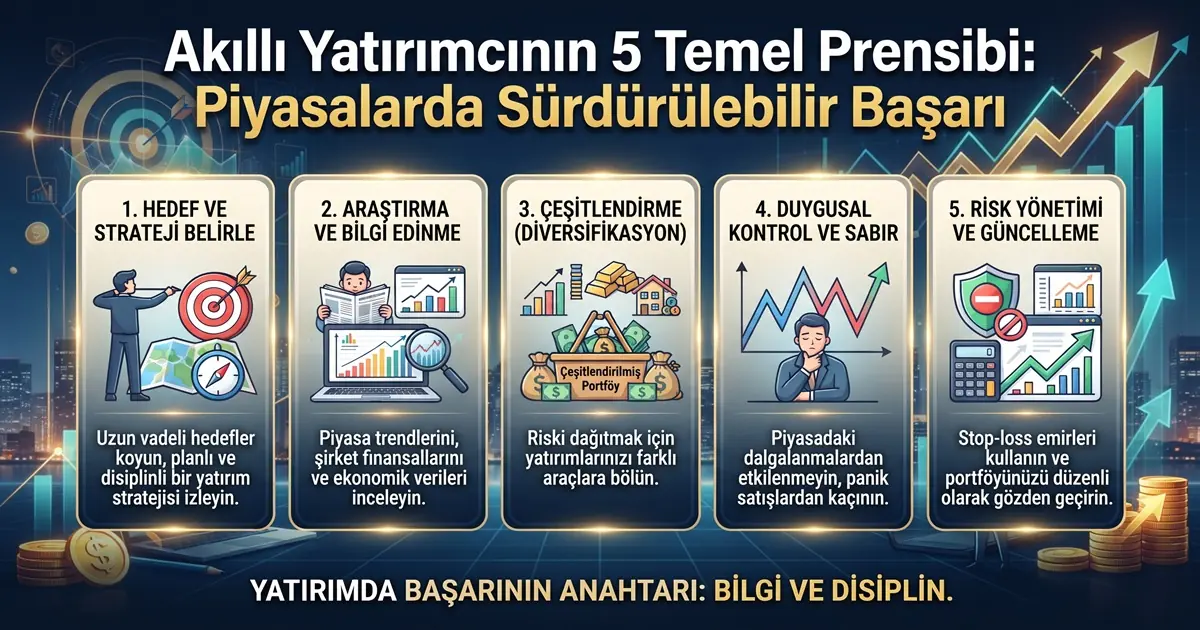 Akıllı Yatırımcının 5 Temel Prensibi: Piyasalarda Sürdürülebilir Başarı

1. HEDEF VE STRATEJİ BELİRLE

Uzun vadeli hedefler koyun, planlı ve disiplinli bir yatırım stratejisi izleyin.

2. ARAŞTIRMA VE BİLGİ EDİNME

Piyasa trendlerini, şirket finansallarını ve ekonomik verileri inceleyin.

3. ÇEŞİTLENDİRME (DİVERSİFİKASYON)

Çeşitlendirilmiş Portföy

Riski dağıtmak için yatırımlarınızı farklı araçlara bölün.

4. DUYGUSAL KONTROL VE SABIR

Piyasadaki dalgalanmalardan etkilenmeyin, panik satışlardan kaçının.

5. RİSK YÖNETİMİ VE GÜNCELLEME

Stop-loss emirleri kullanın ve portföyünüzü düzenli olarak gözden geçirin.

YATIRIMDA BAŞARININ ANAHTARI: BİLGİ VE DİSİPLİN.